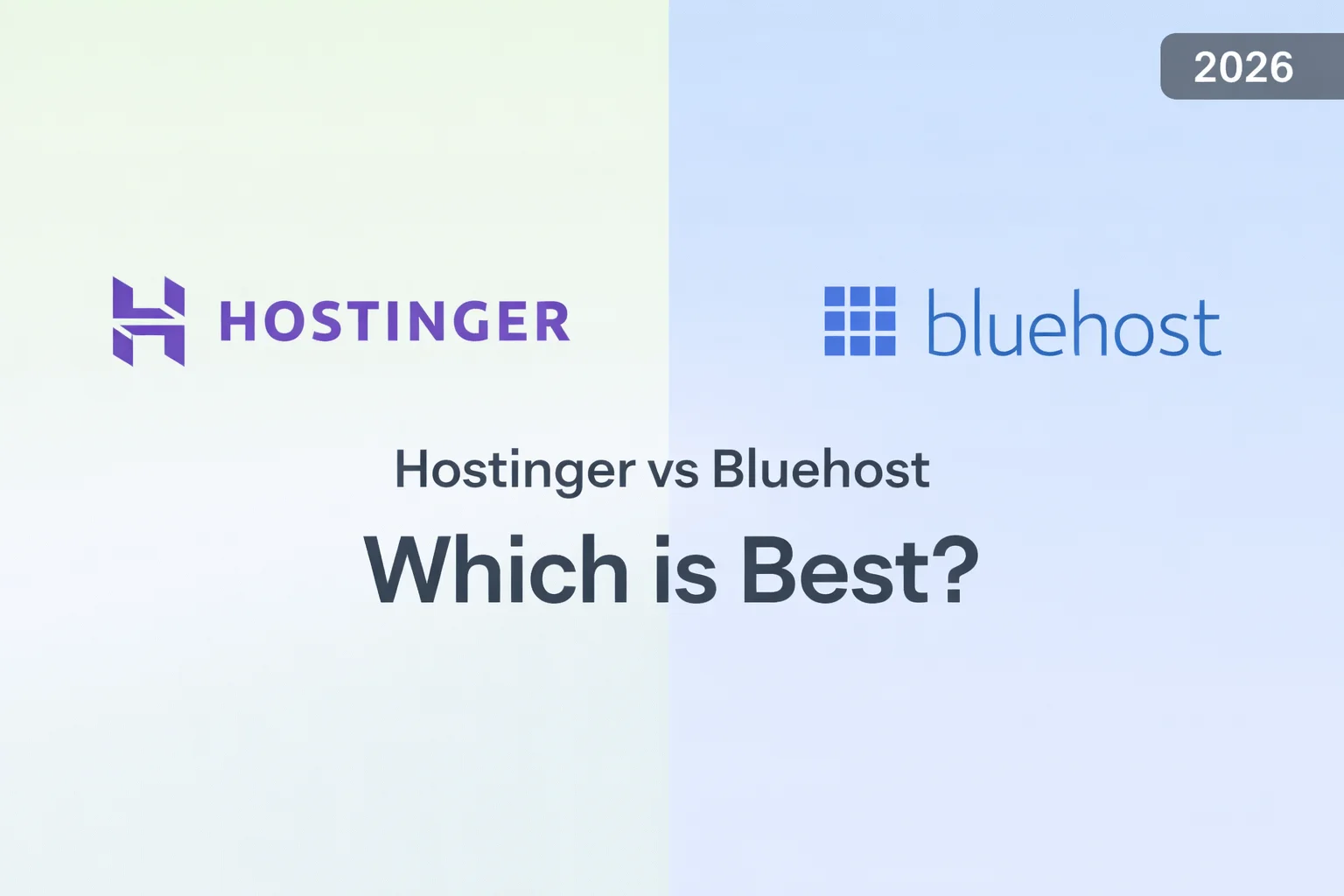 2026

HOSTINGER

bluehost

Hostinger vs Bluehost

Which is Best?